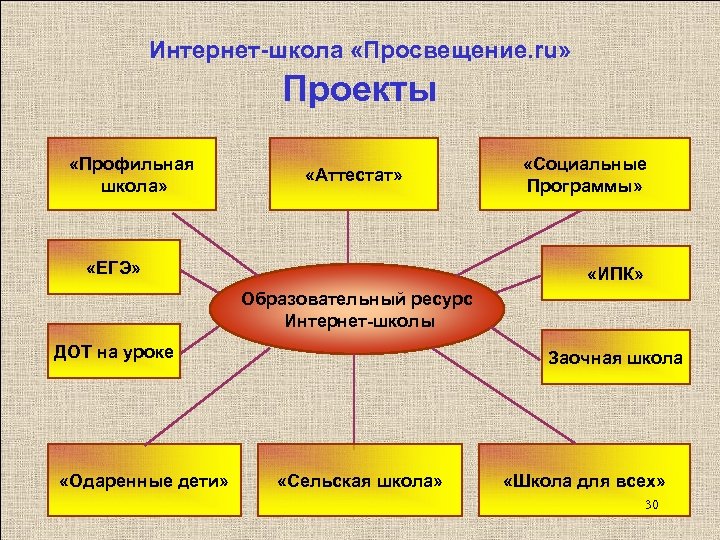 Интернет-школа «Просвещение.ru»

Проекты

«Профильная школа»

«Аттестат»

«Социальные Программы»

«ЕГЭ»

«ИПК»

Образовательный ресурс Интернет-школы

ДОТ на уроке

Заочная школа

«Одаренные дети»

«Сельская школа»

«Школа для всех»

30